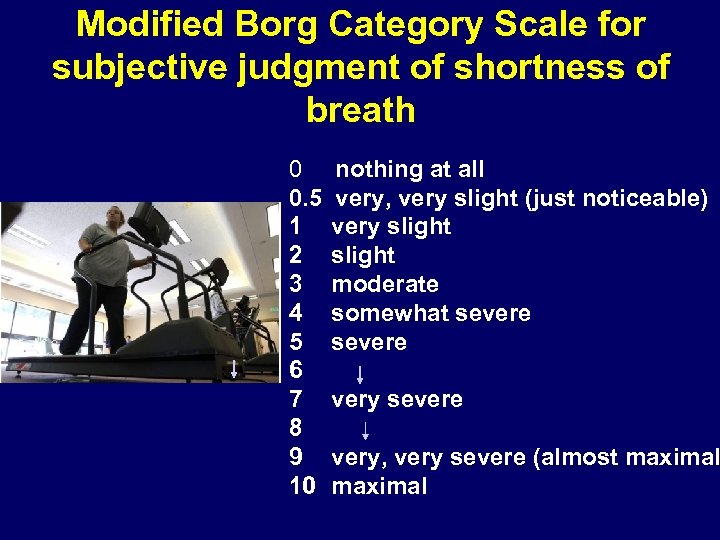 Modified Borg Category Scale for subjective judgment of shortness of breath

0 nothing at all
0.5 very, very slight (just noticeable)
1 very slight
2 slight
3 moderate
4 somewhat severe
5 severe
6 ↓
7 very severe
8 ↓
9 very, very severe (almost maximal
10 maximal